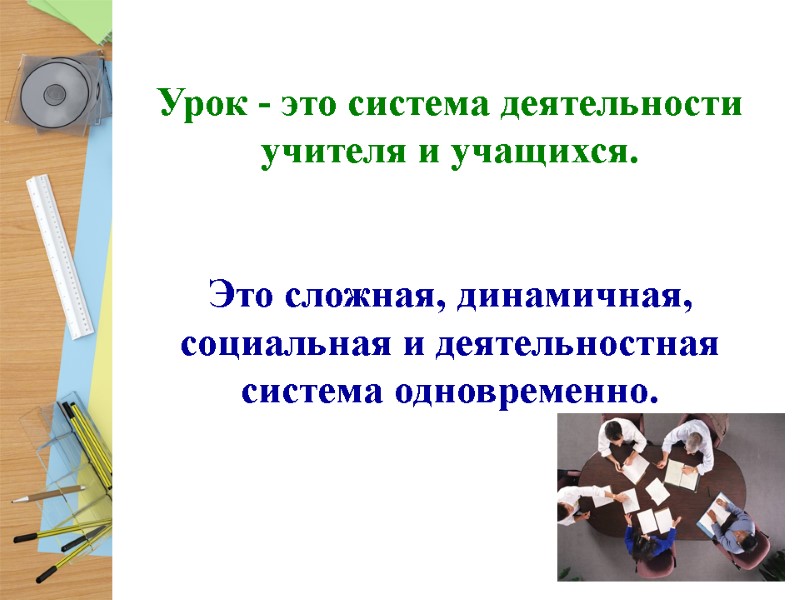 Урок - это система деятельности учителя и учащихся.

Это сложная, динамичная, социальная и деятельностная система одновременно.